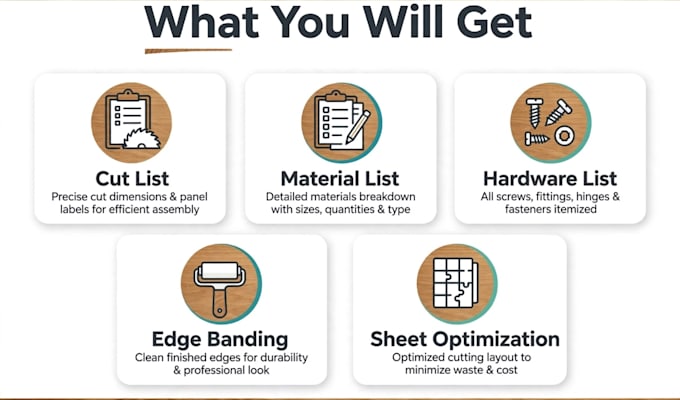 What You Will Get

Cut List
Precise cut dimensions & panel labels for efficient assembly

Material List
Detailed materials breakdown with sizes, quantities & type

Hardware List
All screws, fittings, hinges & fasteners itemized

Edge Banding
Clean finished edges for durability & professional look

Sheet Optimization
Optimized cutting layout to minimize waste & cost